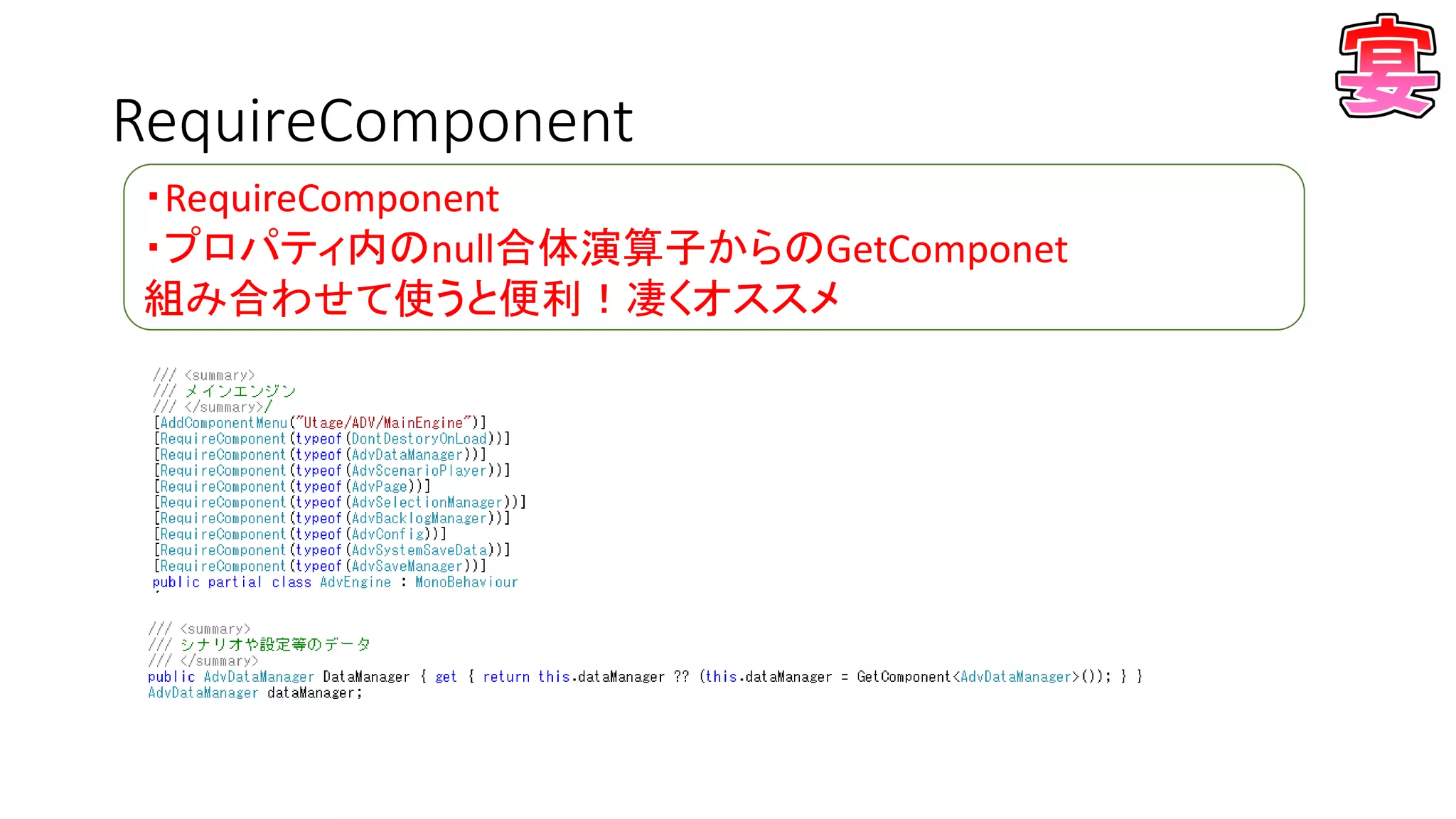 宴

RequireComponent

・RequireComponent
・プロパティ内のnull合体演算子からのGetComponet
組み合わせて使うと便利！凄くオススメ

/// <summary>
/// メインエンジン
/// </summary>/
[AddComponentMenu("Utage/ADV/MainEngine")]
[RequireComponent(typeof(DontDestoryOnLoad))]
[RequireComponent(typeof(AdvDataManager))]
[RequireComponent(typeof(AdvScenarioPlayer))]
[RequireComponent(typeof(AdvPage))]
[RequireComponent(typeof(AdvSelectionManager))]
[RequireComponent(typeof(AdvBacklogManager))]
[RequireComponent(typeof(AdvConfig))]
[RequireComponent(typeof(AdvSystemSaveData))]
[RequireComponent(typeof(AdvSaveManager))]
public partial class AdvEngine : MonoBehaviour

/// <summary>
/// シナリオや設定等のデータ
/// </summary>
public AdvDataManager DataManager { get { return this.dataManager ?? (this.dataManager = GetComponent<AdvDataManager>()); } }
AdvDataManager dataManager;